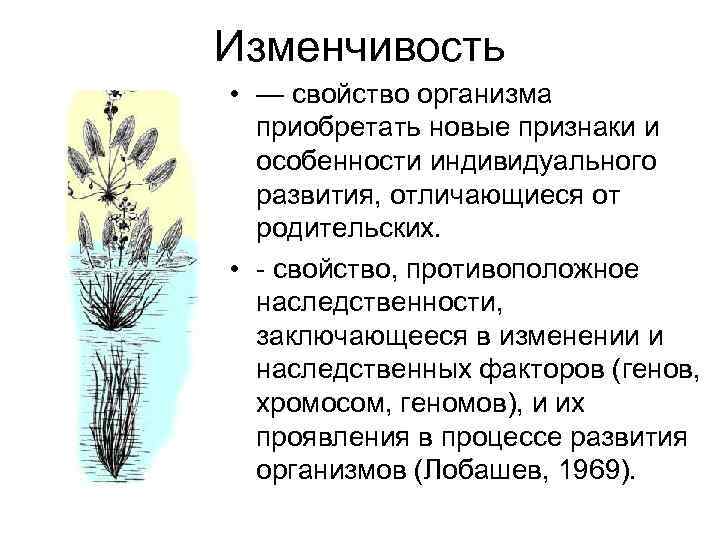 Изменчивость

• — свойство организма приобретать новые признаки и особенности индивидуального развития, отличающиеся от родительских.

• - свойство, противоположное наследственности, заключающееся в изменении и наследственных факторов (генов, хромосом, геномов), и их проявления в процессе развития организмов (Лобашев, 1969).